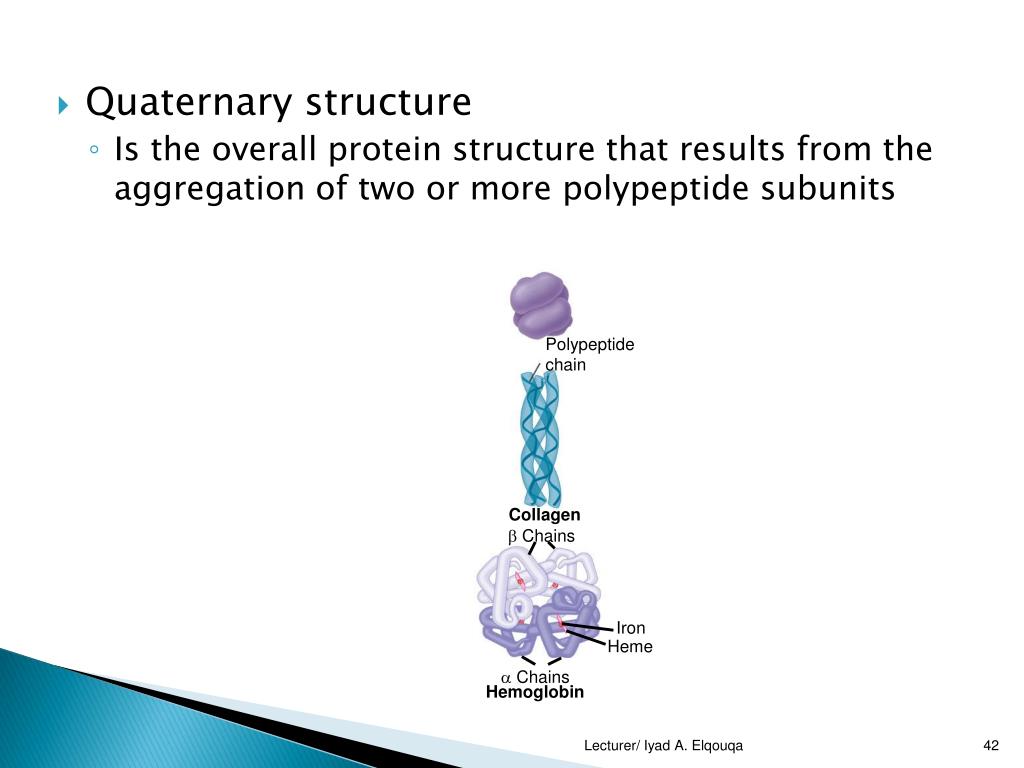 Quaternary structure

Is the overall protein structure that results from the aggregation of two or more polypeptide subunits

Polypeptide chain

Collagen

$\beta$ Chains

Iron

Heme

$\alpha$ Chains

Hemoglobin

Lecturer/ Iyad A. Elqouqa

42